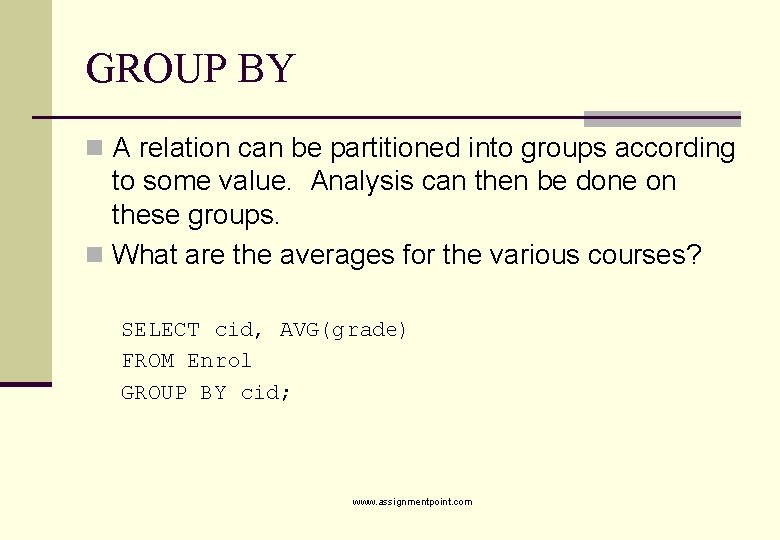 GROUP BY

A relation can be partitioned into groups according to some value. Analysis can then be done on these groups.

What are the averages for the various courses?

SELECT cid, AVG(grade)
FROM Enrol
GROUP BY cid;

www.assignmentpoint.com